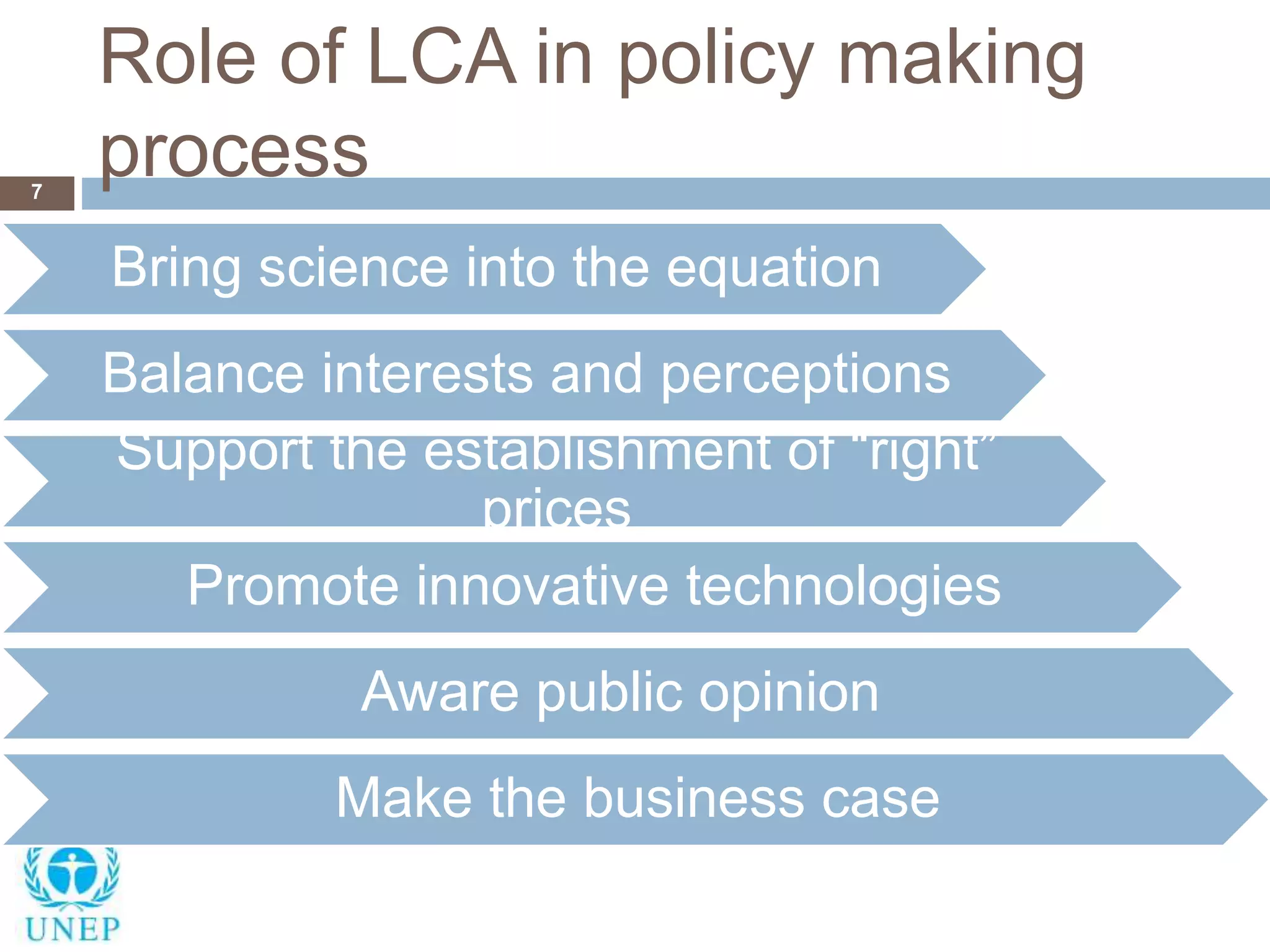 Role of LCA in policy making process

7

Bring science into the equation

Balance interests and perceptions

Support the establishment of "right" prices

Promote innovative technologies

Aware public opinion

Make the business case

UNEP